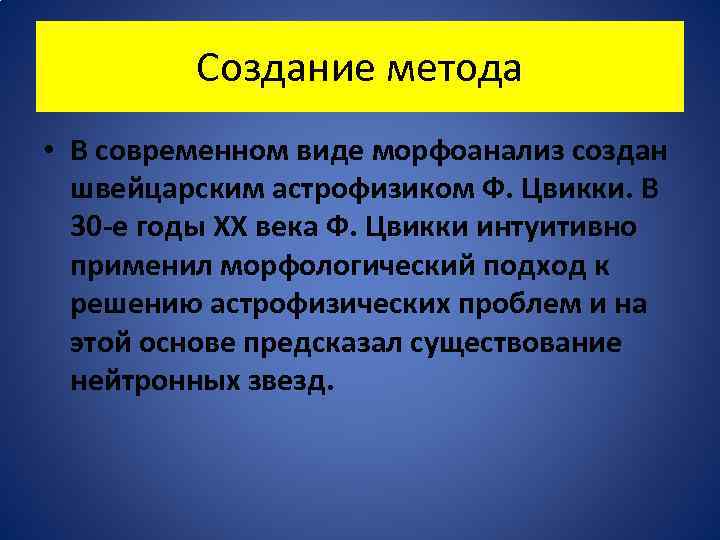 Создание метода

• В современном виде морфоанализ создан швейцарским астрофизиком Ф. Цвикки. В 30-е годы XX века Ф. Цвикки интуитивно применил морфологический подход к решению астрофизических проблем и на этой основе предсказал существование нейтронных звезд.